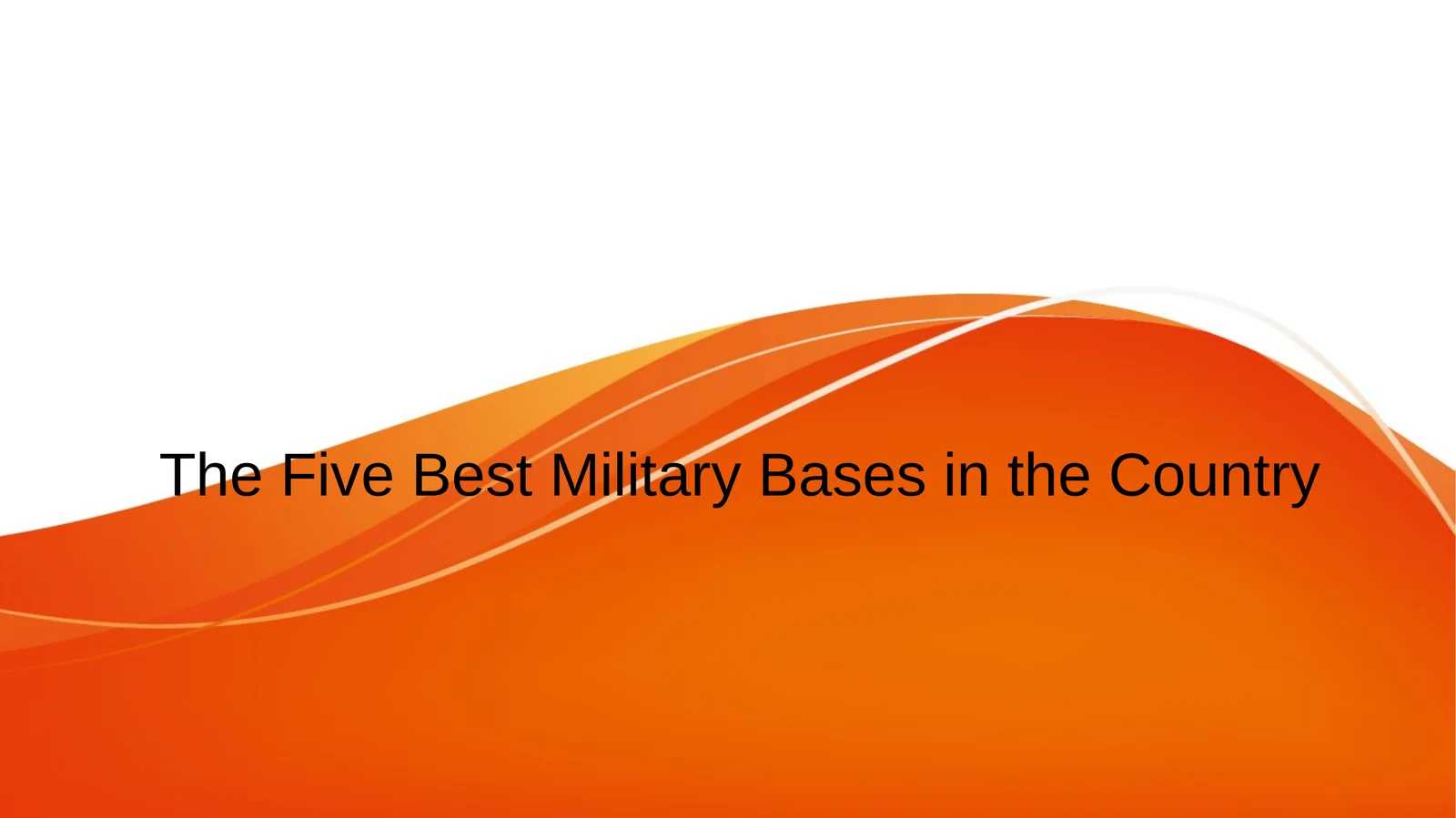 The Five Best Military Bases in the Country